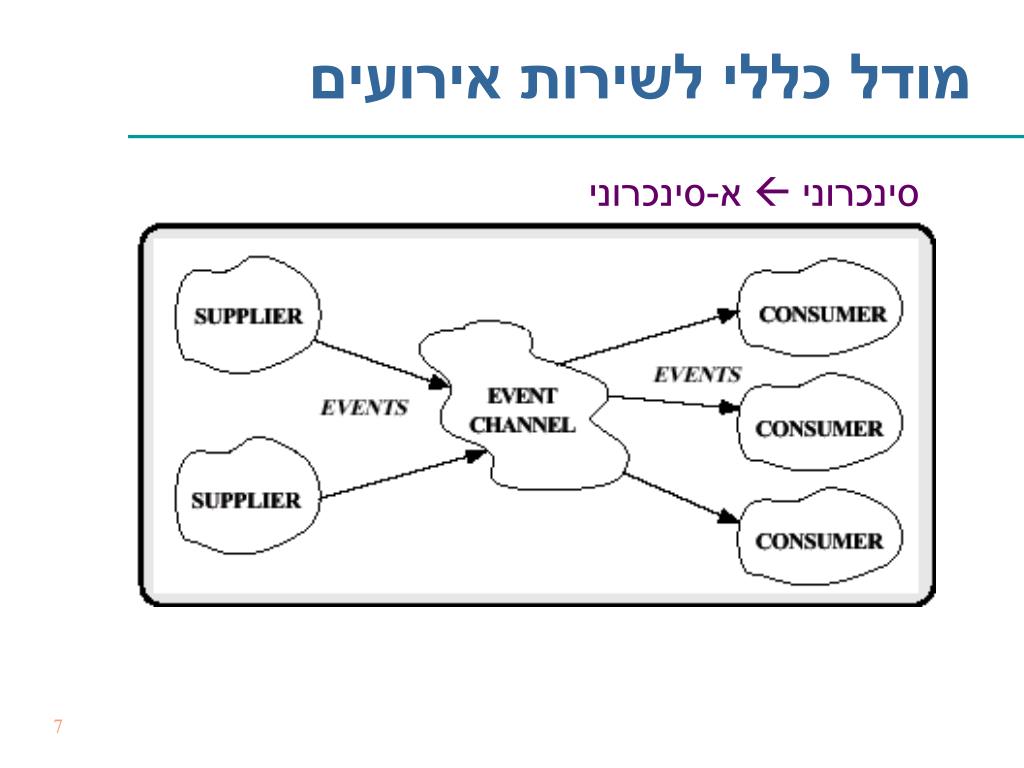 מודל כללי לשירות אירועים

סינכרוני ← א-סינכרוני

SUPPLIER

SUPPLIER

EVENTS

EVENT CHANNEL

EVENTS

CONSUMER

CONSUMER

CONSUMER

7